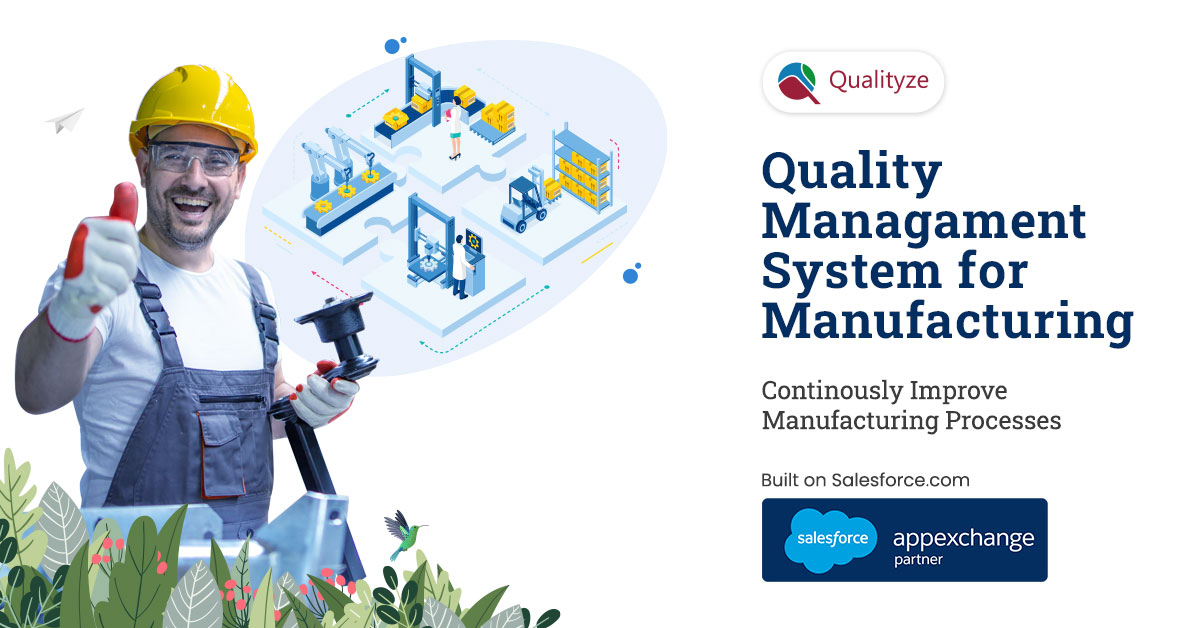 Qualityze

Quality Managament System for Manufacturing

Continously Improve Manufacturing Processes

Built on Salesforce.com

salesforce appexchange partner